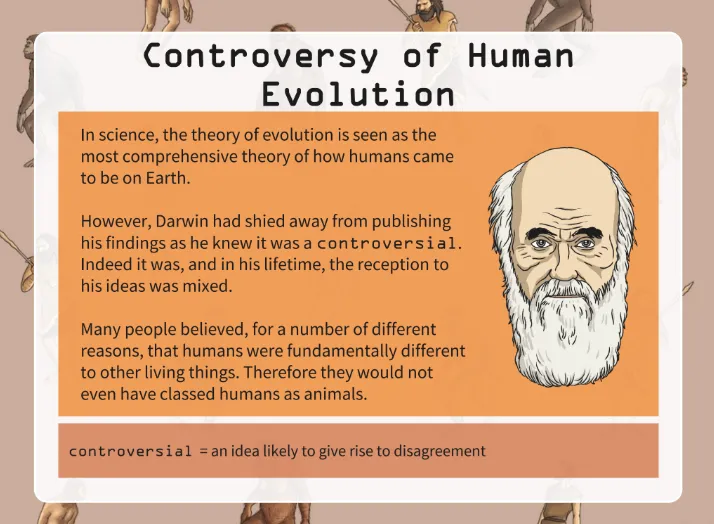 Controversy of Human Evolution

In science, the theory of evolution is seen as the most comprehensive theory of how humans came to be on Earth.

However, Darwin had shied away from publishing his findings as he knew it was a controversial. Indeed it was, and in his lifetime, the reception to his ideas was mixed.

Many people believed, for a number of different reasons, that humans were fundamentally different to other living things. Therefore they would not even have classed humans as animals.

controversial = an idea likely to give rise to disagreement